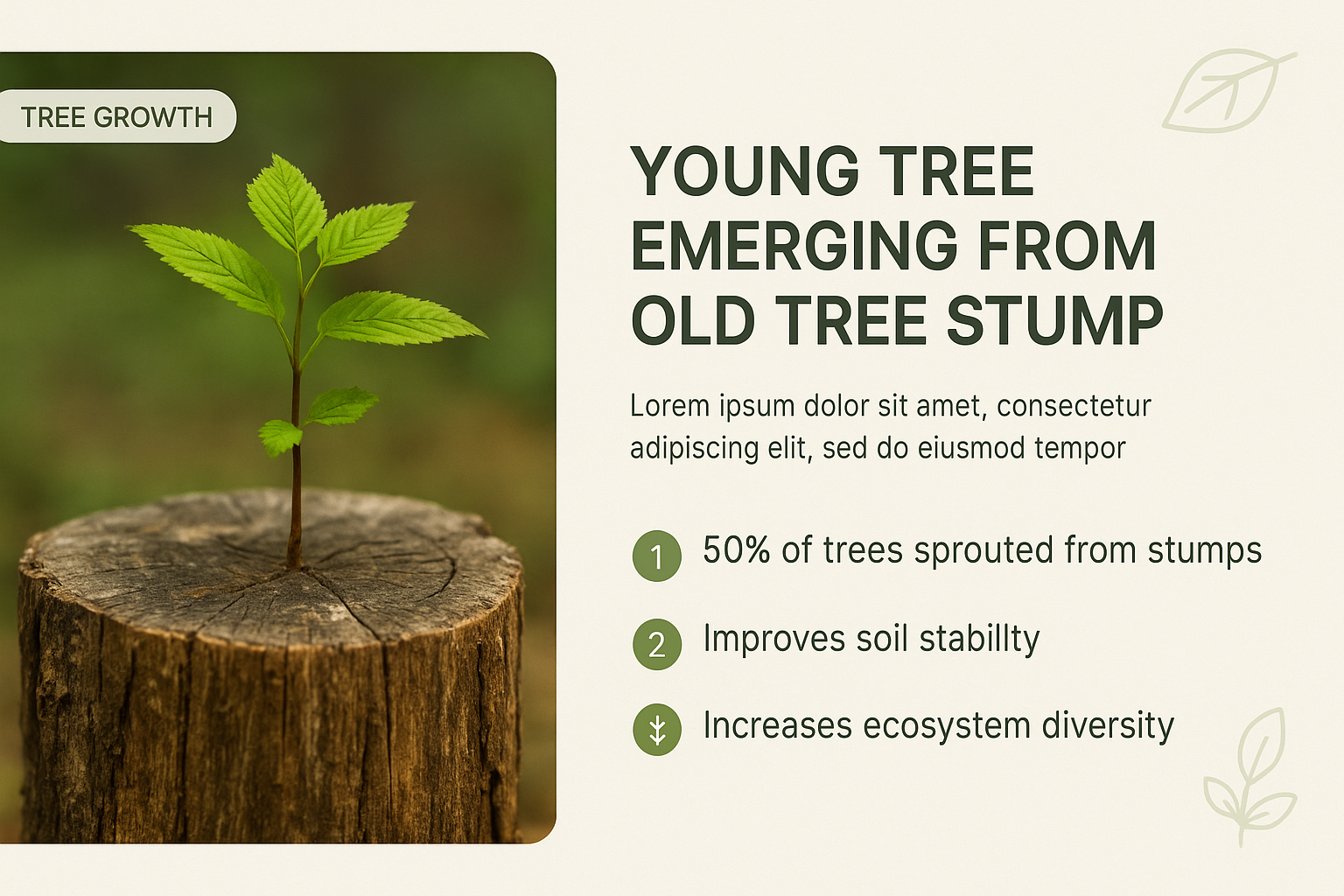 TREE GROWTH

YOUNG TREE EMERGING FROM OLD TREE STUMP

Lorem ipsum dolor sit amet, consectetur adipiscing elit, sed do eiusmod tempor

1 50% of trees sprouted from stumps

2 Improves soil stabillty

Increases ecosystem diversity